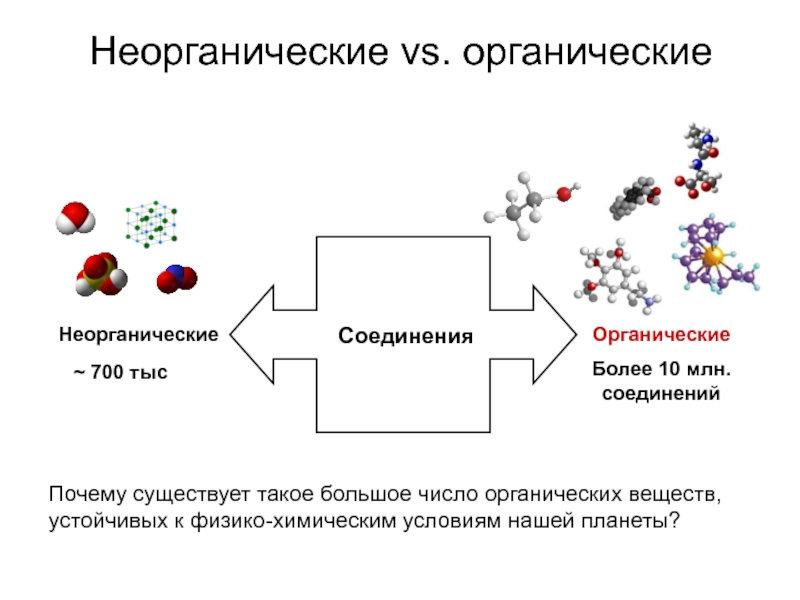 Неорганические vs. органические

Неорганические

~ 700 тыс

Соединения

Органические

Более 10 млн. соединений

Почему существует такое большое число органических веществ, устойчивых к физико-химическим условиям нашей планеты?